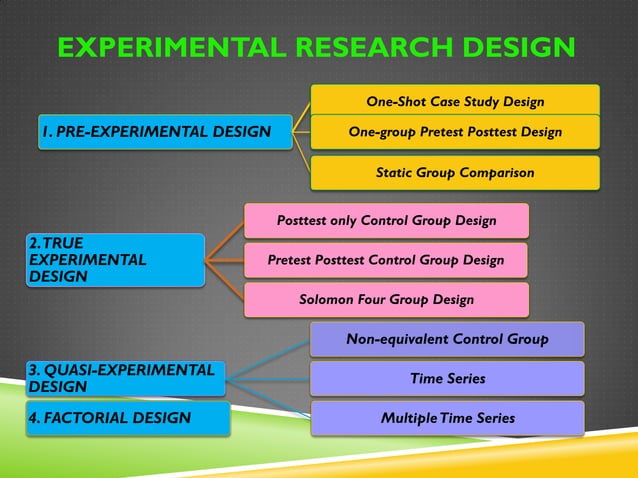 EXPERIMENTAL RESEARCH DESIGN

1. PRE-EXPERIMENTAL DESIGN

One-Shot Case Study Design

One-group Pretest Posttest Design

Static Group Comparison

2. TRUE EXPERIMENTAL DESIGN

Posttest only Control Group Design

Pretest Posttest Control Group Design

Solomon Four Group Design

3. QUASI-EXPERIMENTAL DESIGN

Non-equivalent Control Group

Time Series

Multiple Time Series

4. FACTORIAL DESIGN